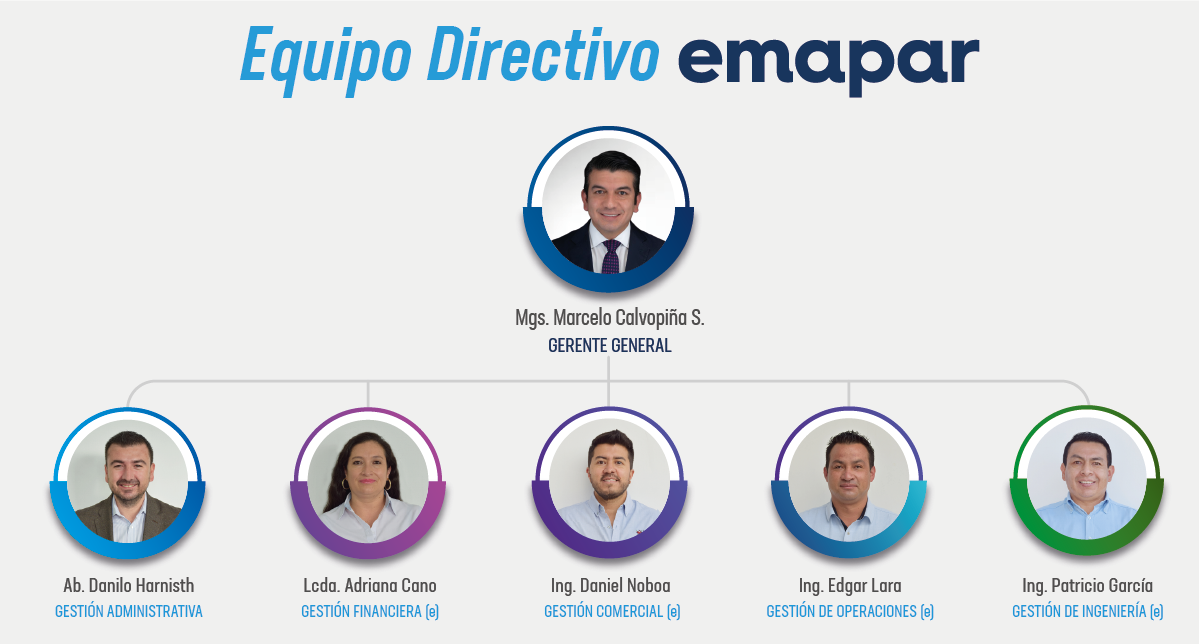 Equipo Directivo emapar

Mgs. Marcelo Calvopiña S.
GERENTE GENERAL

Ab. Danilo Harnisth
GESTIÓN ADMINISTRATIVA

Lcda. Adriana Cano
GESTIÓN FINANCIERA (e)

Ing. Daniel Noboa
GESTIÓN COMERCIAL (e)

Ing. Edgar Lara
GESTIÓN DE OPERACIONES (e)

Ing. Patricio García
GESTIÓN DE INGENIERÍA (e)